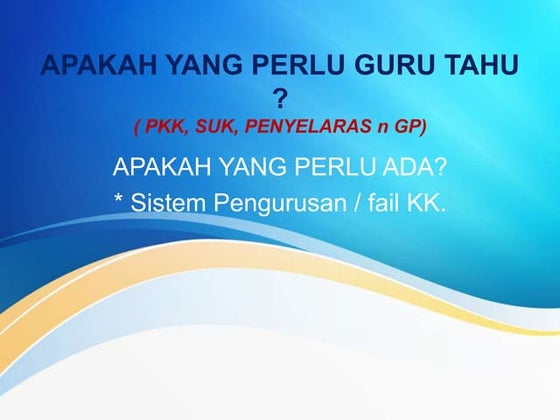 APAKAH YANG PERLU GURU TAHU ?

( PKK, SUK, PENYELARAS n GP)

APAKAH YANG PERLU ADA?

* Sistem Pengurusan / fail KK.